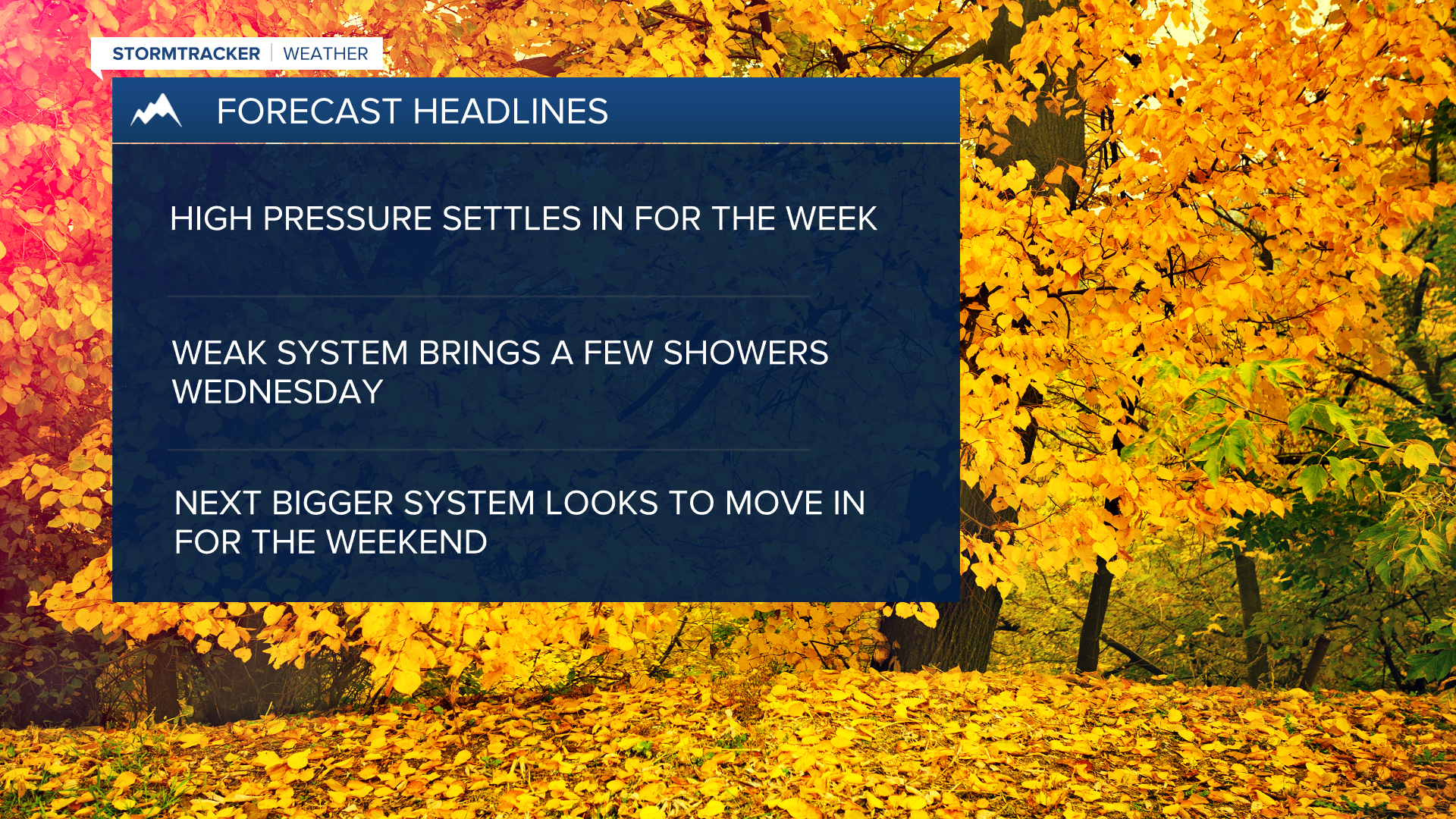 STORMTRACKER | WEATHER

FORECAST HEADLINES

HIGH PRESSURE SETTLES IN FOR THE WEEK

WEAK SYSTEM BRINGS A FEW SHOWERS WEDNESDAY

NEXT BIGGER SYSTEM LOOKS TO MOVE IN FOR THE WEEKEND